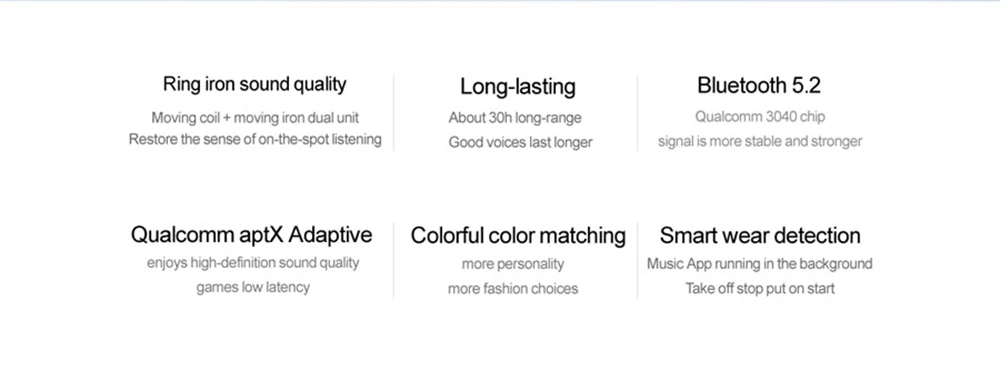 Ring iron sound quality

Moving coil + moving iron dual unit
Restore the sense of on-the-spot listening

Long-lasting

About 30h long-range
Good voices last longer

Bluetooth 5.2

Qualcomm 3040 chip
signal is more stable and stronger

Qualcomm aptX Adaptive

enjoys high-definition sound quality
games low latency

Colorful color matching

more personality
more fashion choices

Smart wear detection

Music App running in the background
Take off stop put on start